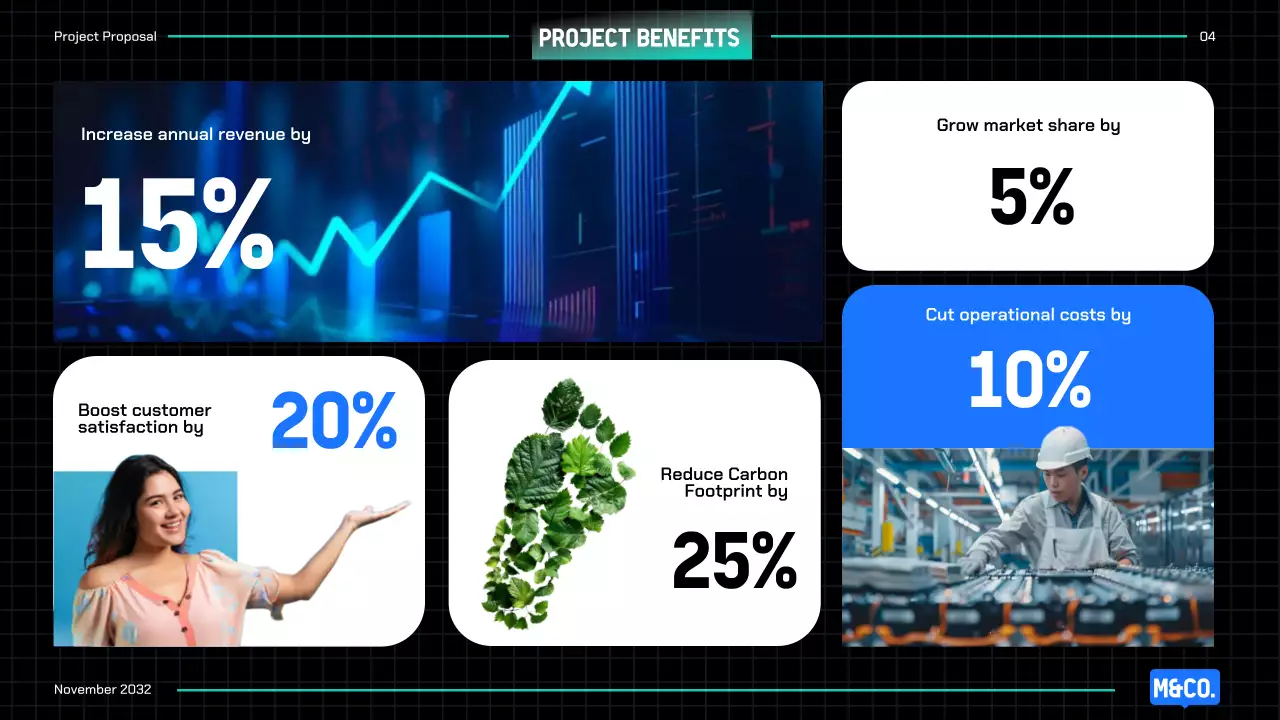 Project Proposal

PROJECT BENEFITS

04

Increase annual revenue by

15%

Grow market share by

5%

Cut operational costs by

10%

Boost customer satisfaction by

20%

Reduce Carbon Footprint by

25%

November 2032

M&CO.